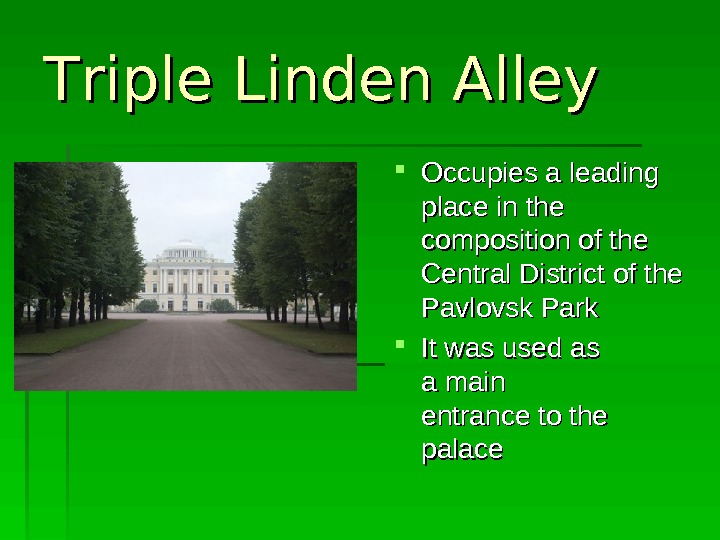 Triple Linden Alley

- Occupies a leading place in the composition of the Central District of the Pavlovsk Park
- It was used as a main entrance to the palace